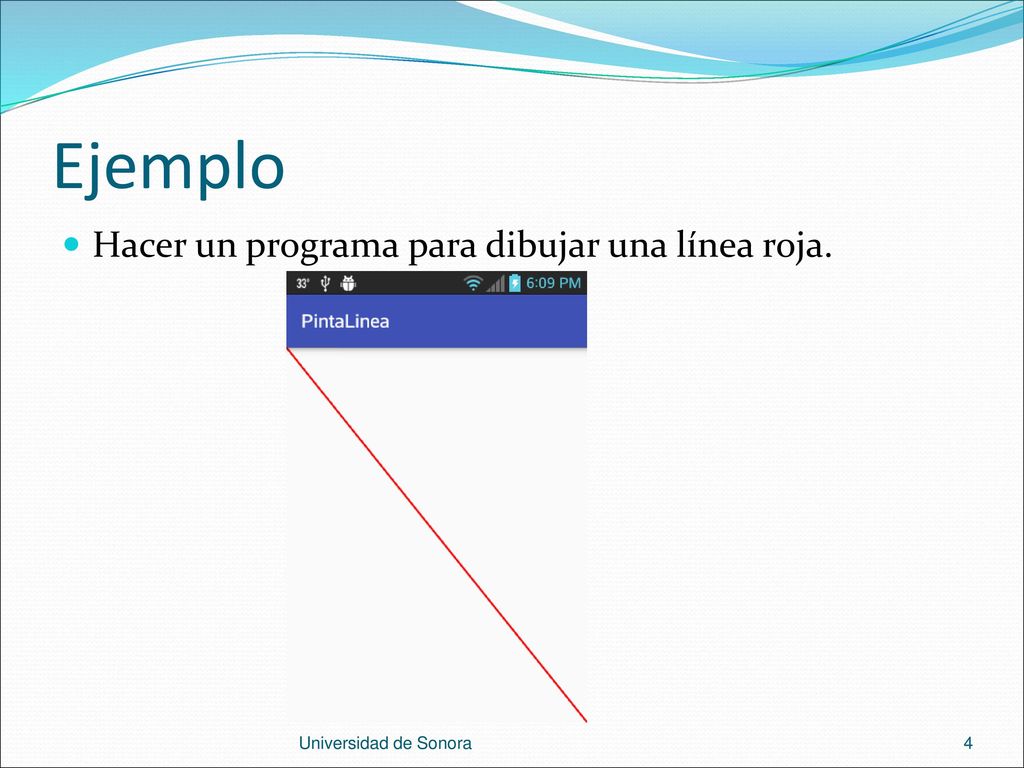 Ejemplo

Hacer un programa para dibujar una línea roja.

33° 6:09 PM

PintaLinea

Universidad de Sonora

4